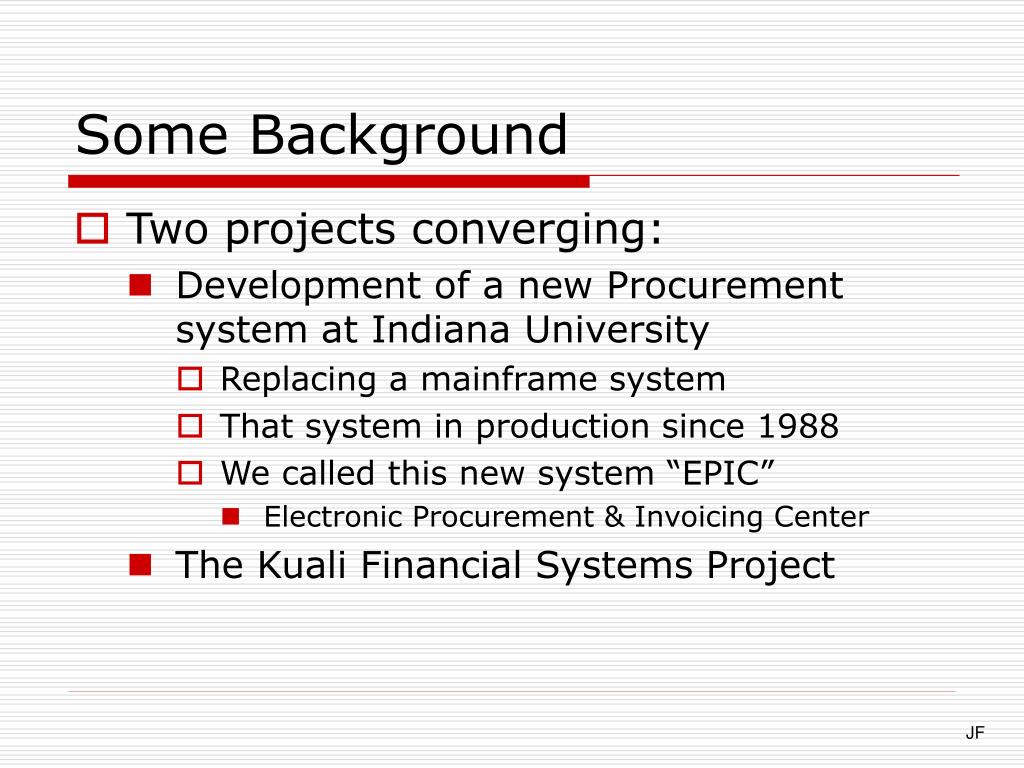 Some Background

Two projects converging:

Development of a new Procurement system at Indiana University

Replacing a mainframe system

That system in production since 1988

We called this new system “EPIC”

Electronic Procurement & Invoicing Center

The Kuali Financial Systems Project

JF